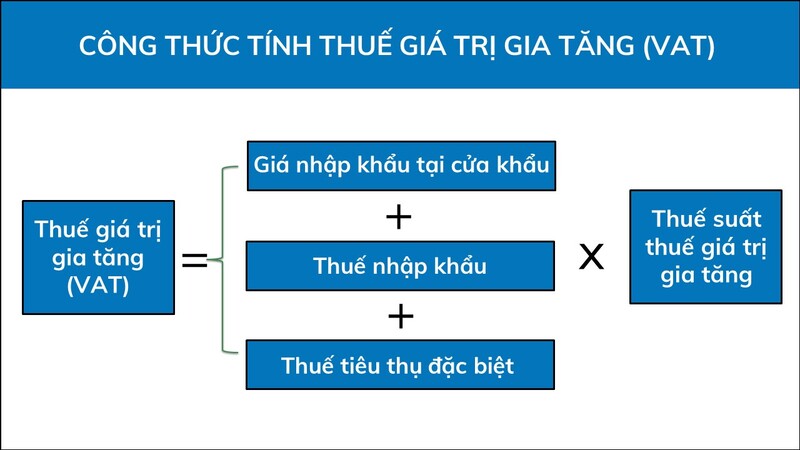 CÔNG THỨC TÍNH THUẾ GIÁ TRỊ GIA TĂNG (VAT)

Thuế giá trị gia tăng (VAT)

=

Giá nhập khẩu tại cửa khẩu

+

Thuế nhập khẩu

+

Thuế tiêu thụ đặc biệt

x

Thuế suất thuế giá trị gia tăng